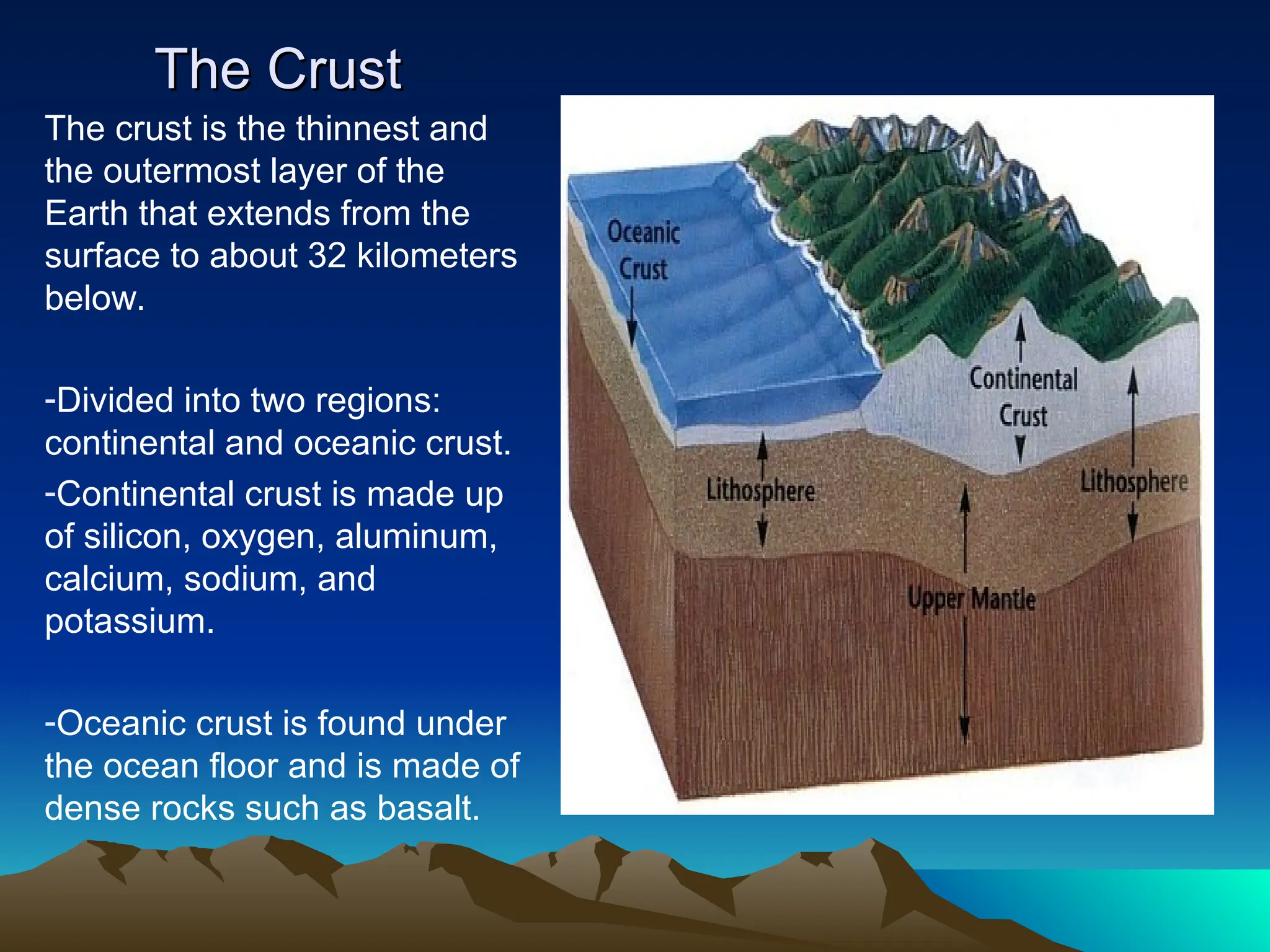 The Crust

The crust is the thinnest and the outermost layer of the Earth that extends from the surface to about 32 kilometers below.

-Divided into two regions: continental and oceanic crust.

-Continental crust is made up of silicon, oxygen, aluminum, calcium, sodium, and potassium.

-Oceanic crust is found under the ocean floor and is made of dense rocks such as basalt.

Oceanic Crust

Continental Crust

Lithosphere

Lithosphere

Upper Mantle